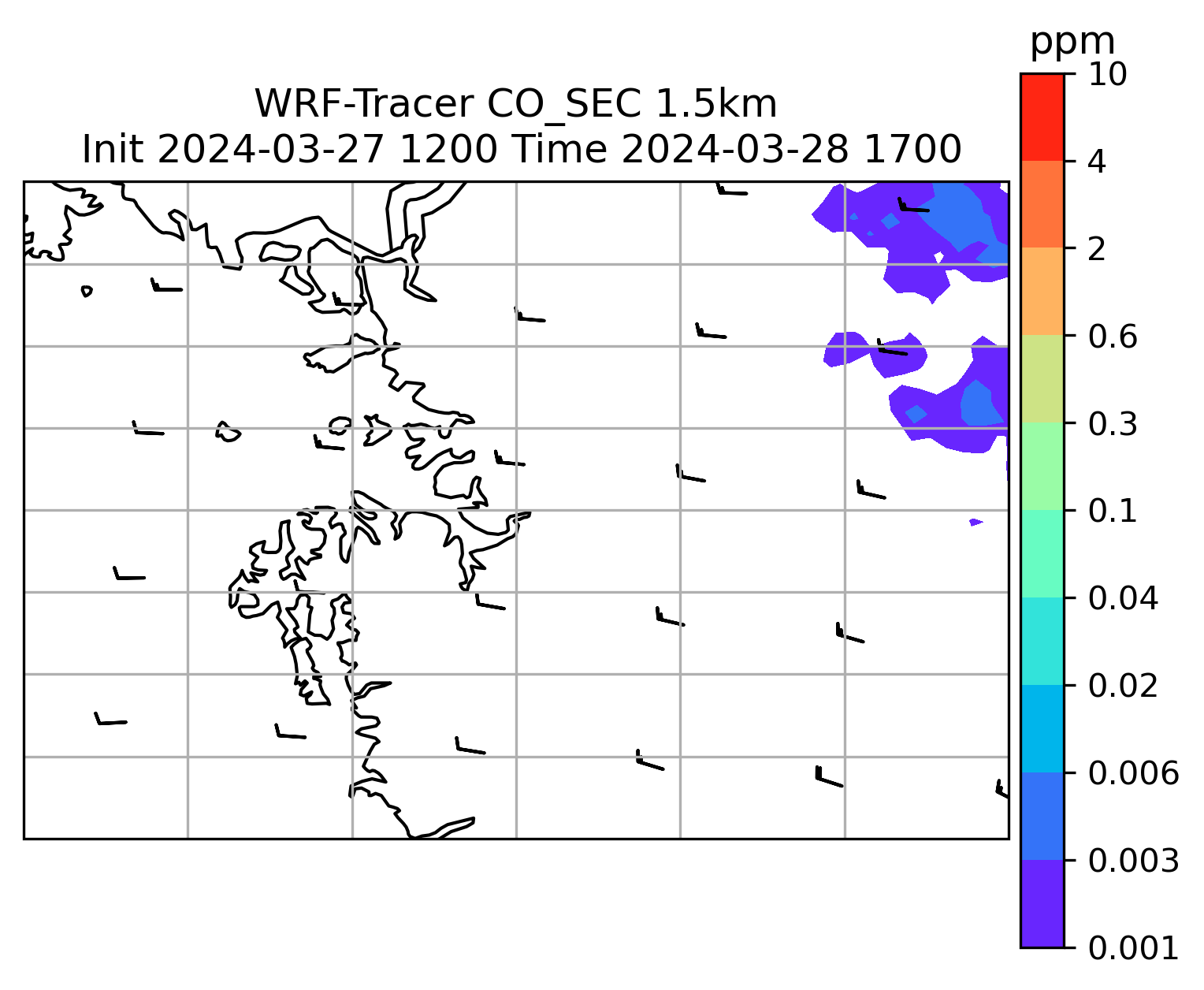 WRF-Tracer CO_SEC 1.5km
Init 2024-03-27 1200 Time 2024-03-28 1700

ppm
10
4
2
0.6
0.3
0.1
0.04
0.02
0.006
0.003
0.001